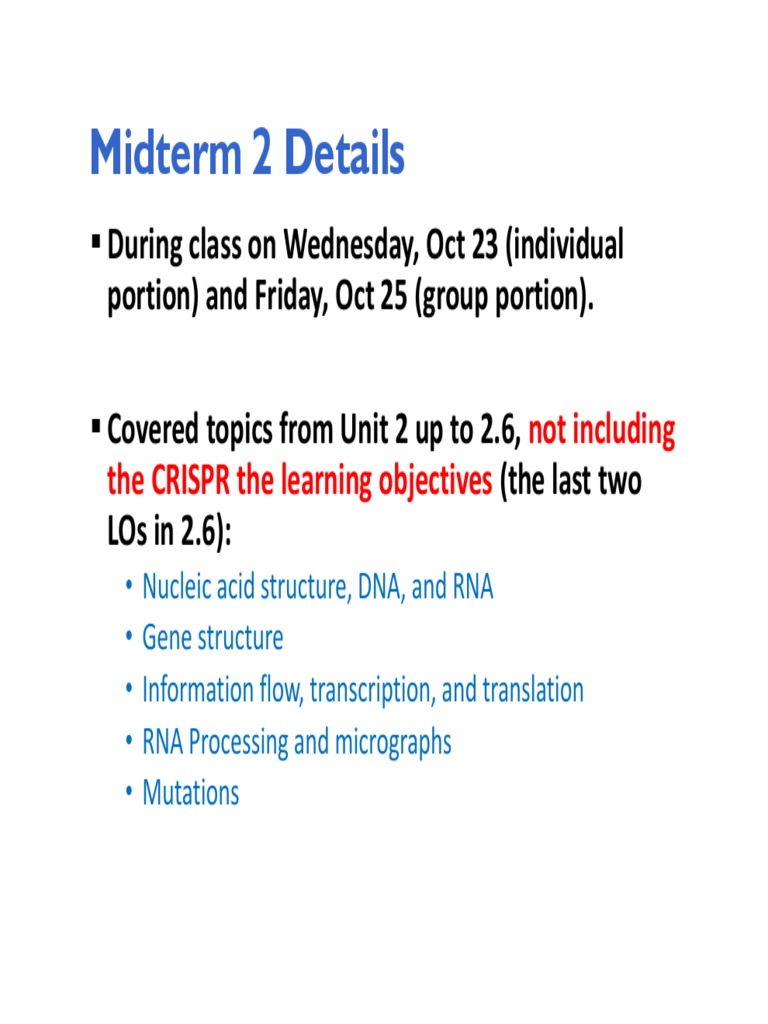 Midterm 2 Details

▪ During class on Wednesday, Oct 23 (individual portion) and Friday, Oct 25 (group portion).

▪ Covered topics from Unit 2 up to 2.6, not including the CRISPR the learning objectives (the last two LOs in 2.6):

• Nucleic acid structure, DNA, and RNA
• Gene structure
• Information flow, transcription, and translation
• RNA Processing and micrographs
• Mutations